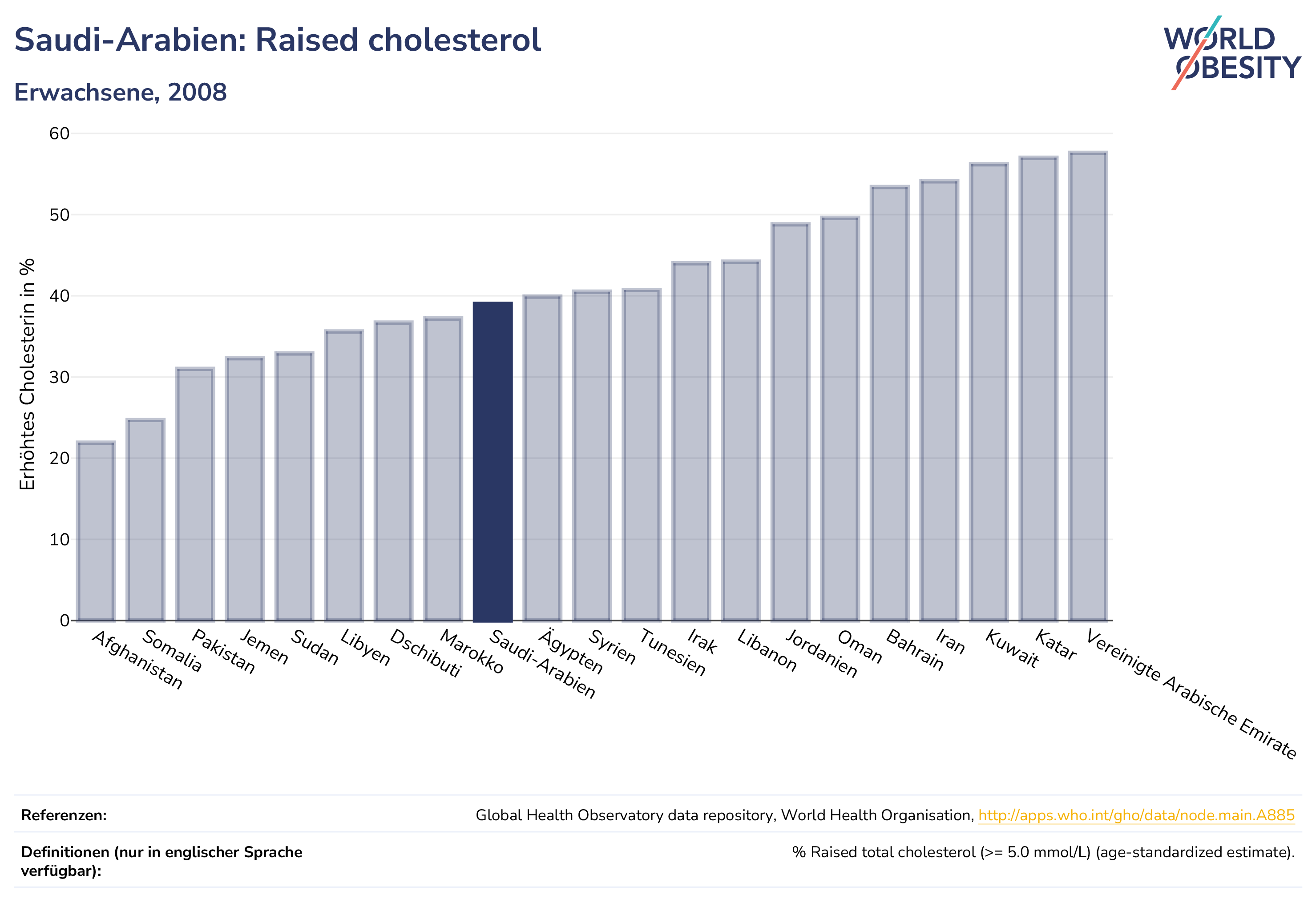 Saudi-Arabien: Raised cholesterol

Erwachsene, 2008

WORLD OBESITY

Erhöhtes Cholesterin in %

60
50
40
30
20
10
0

Afghanistan
Somalia
Pakistan
Jemen
Sudan
Libyen
Dschibuti
Marokko
Saudi-Arabien
Ägypten
Syrien
Tunesien
Irak
Libanon
Jordanien
Oman
Bahrain
Iran
Kuwait
Katar
Vereinigte Arabische Emirate

| Referenzen: | Global Health Observatory data repository, World Health Organisation, http://apps.who.int/gho/data/node.main.A885 |
|---|---|
| Definitionen (nur in englischer Sprache verfügbar): | % Raised total cholesterol (>= 5.0 mmol/L) (age-standardized estimate). |